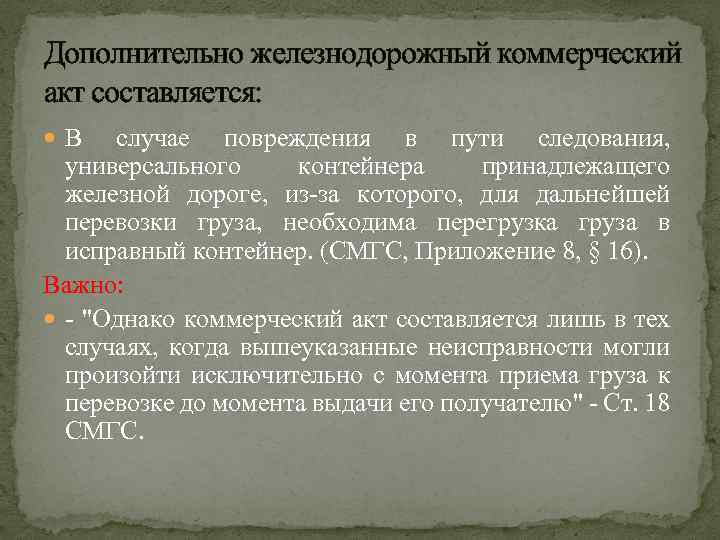 Дополнительно железнодорожный коммерческий акт составляется:

В случае повреждения в пути следования, универсального контейнера принадлежащего железной дороге, из-за которого, для дальнейшей перевозки груза, необходима перегрузка груза в исправный контейнер. (СМГС, Приложение 8, § 16).

Важно:

- "Однако коммерческий акт составляется лишь в тех случаях, когда вышеуказанные неисправности могли произойти исключительно с момента приема груза к перевозке до момента выдачи его получателю" - Ст. 18 СМГС.